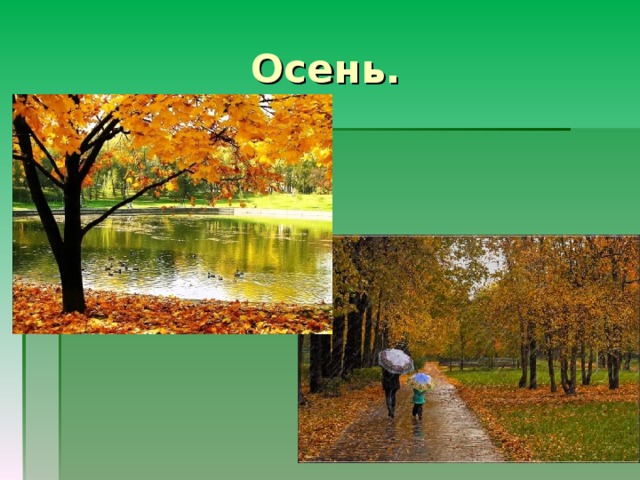 Осень.